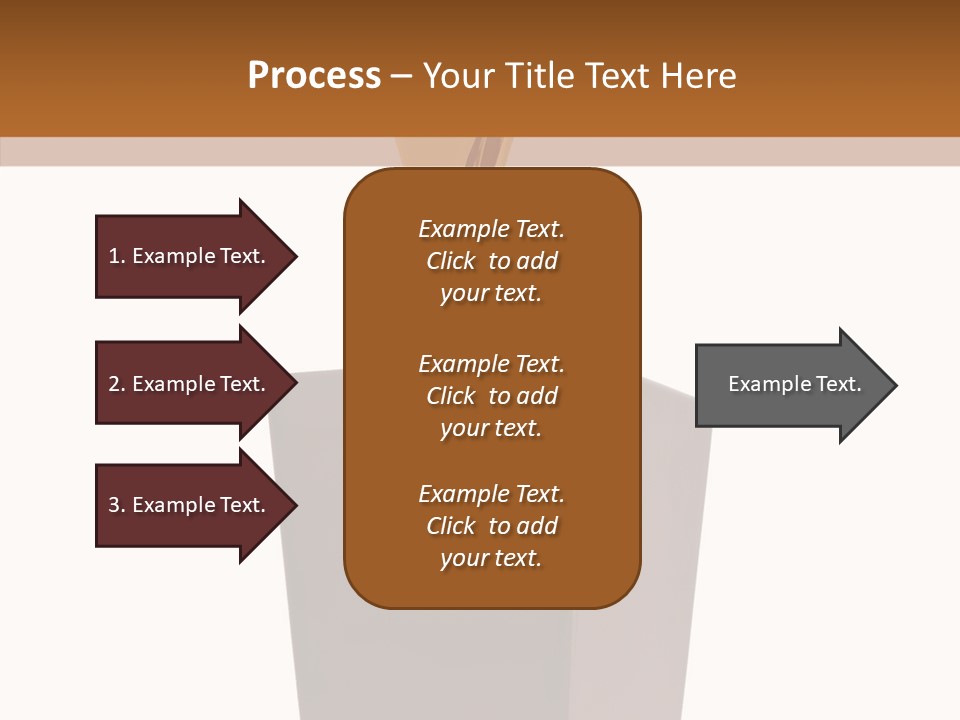 Process – Your Title Text Here

1. Example Text.

2. Example Text.

3. Example Text.

Example Text. Click to add your text.

Example Text. Click to add your text.

Example Text. Click to add your text.

Example Text.